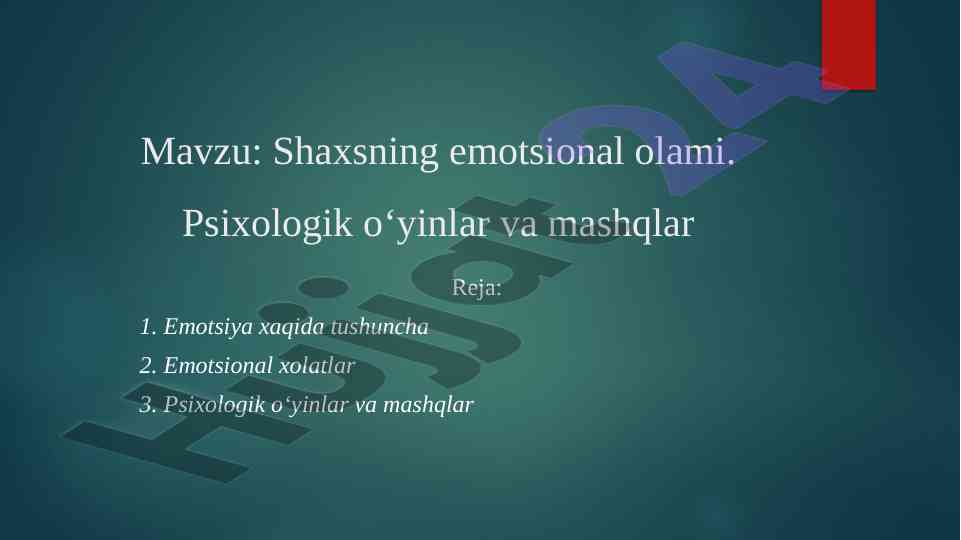 Mavzu: Shaxsning emotsional olami.

Psixologik o‘yinlar va mashqlar

Reja:

1. Emotsiya xaqida tushuncha

2. Emotsional xolatlar

3. Psixologik o‘yinlar va mashqlar

Hujjat24